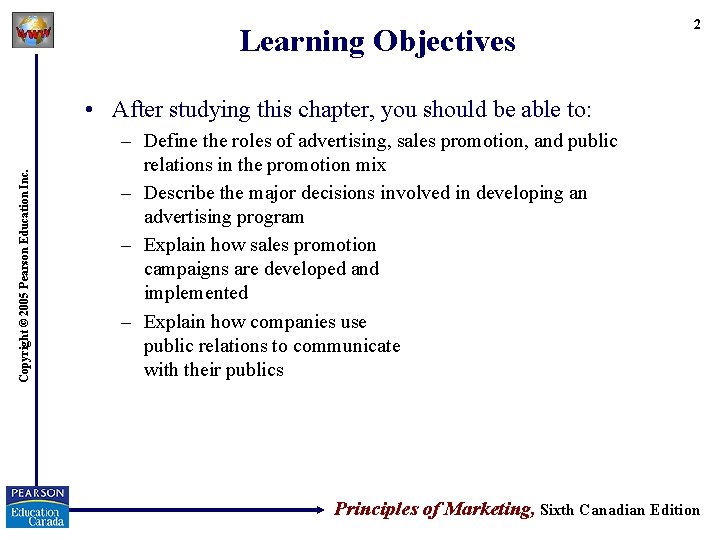 WWW

2

Learning Objectives

• After studying this chapter, you should be able to:
– Define the roles of advertising, sales promotion, and public relations in the promotion mix
– Describe the major decisions involved in developing an advertising program
– Explain how sales promotion campaigns are developed and implemented
– Explain how companies use public relations to communicate with their publics

Copyright © 2005 Pearson Education Inc.

PEARSON
Education Canada

Principles of Marketing, Sixth Canadian Edition